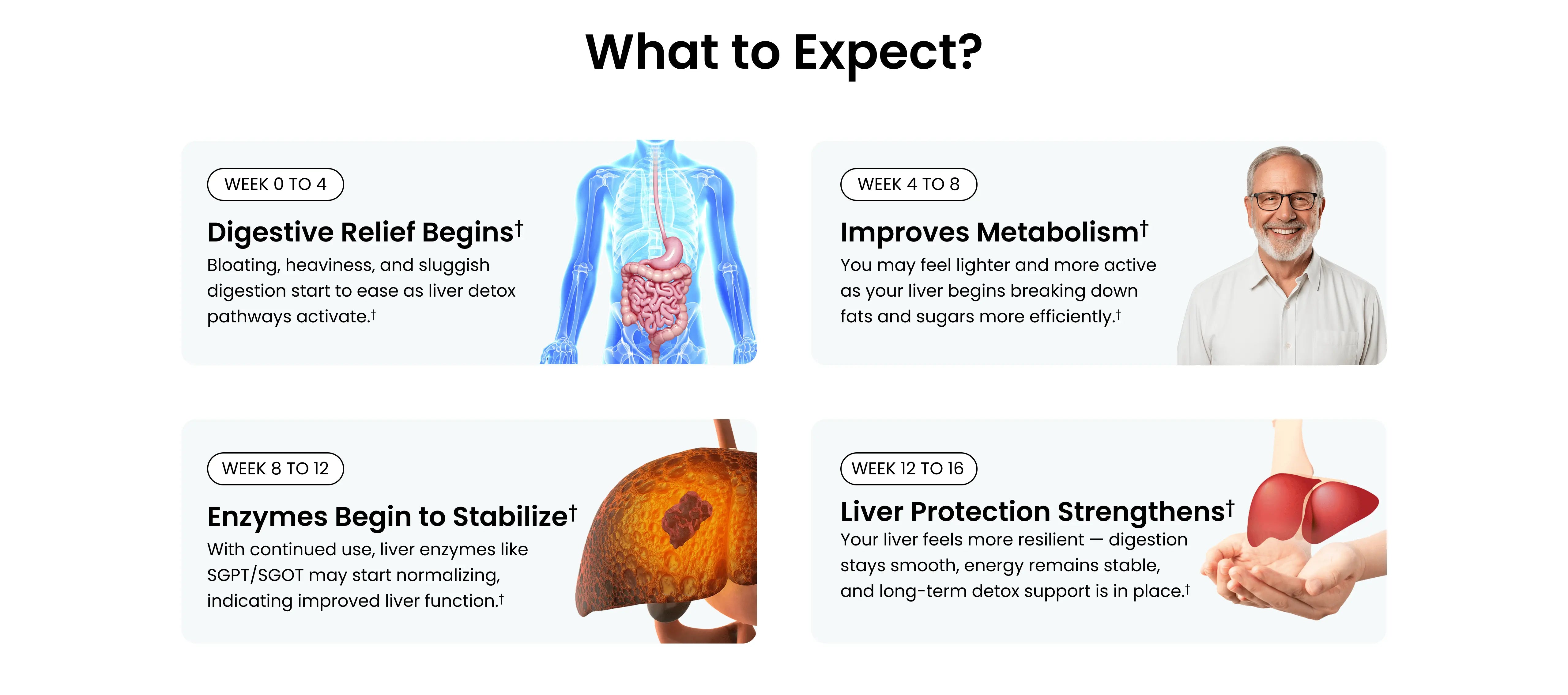 What to Expect?

WEEK 0 TO 4

Digestive Relief Begins†

Bloating, heaviness, and sluggish digestion start to ease as liver detox pathways activate.†

WEEK 4 TO 8

Improves Metabolism†

You may feel lighter and more active as your liver begins breaking down fats and sugars more efficiently.†

WEEK 8 TO 12

Enzymes Begin to Stabilize†

With continued use, liver enzymes like SGPT/SGOT may start normalizing, indicating improved liver function.†

WEEK 12 TO 16

Liver Protection Strengthens†

Your liver feels more resilient — digestion stays smooth, energy remains stable, and long-term detox support is in place.†